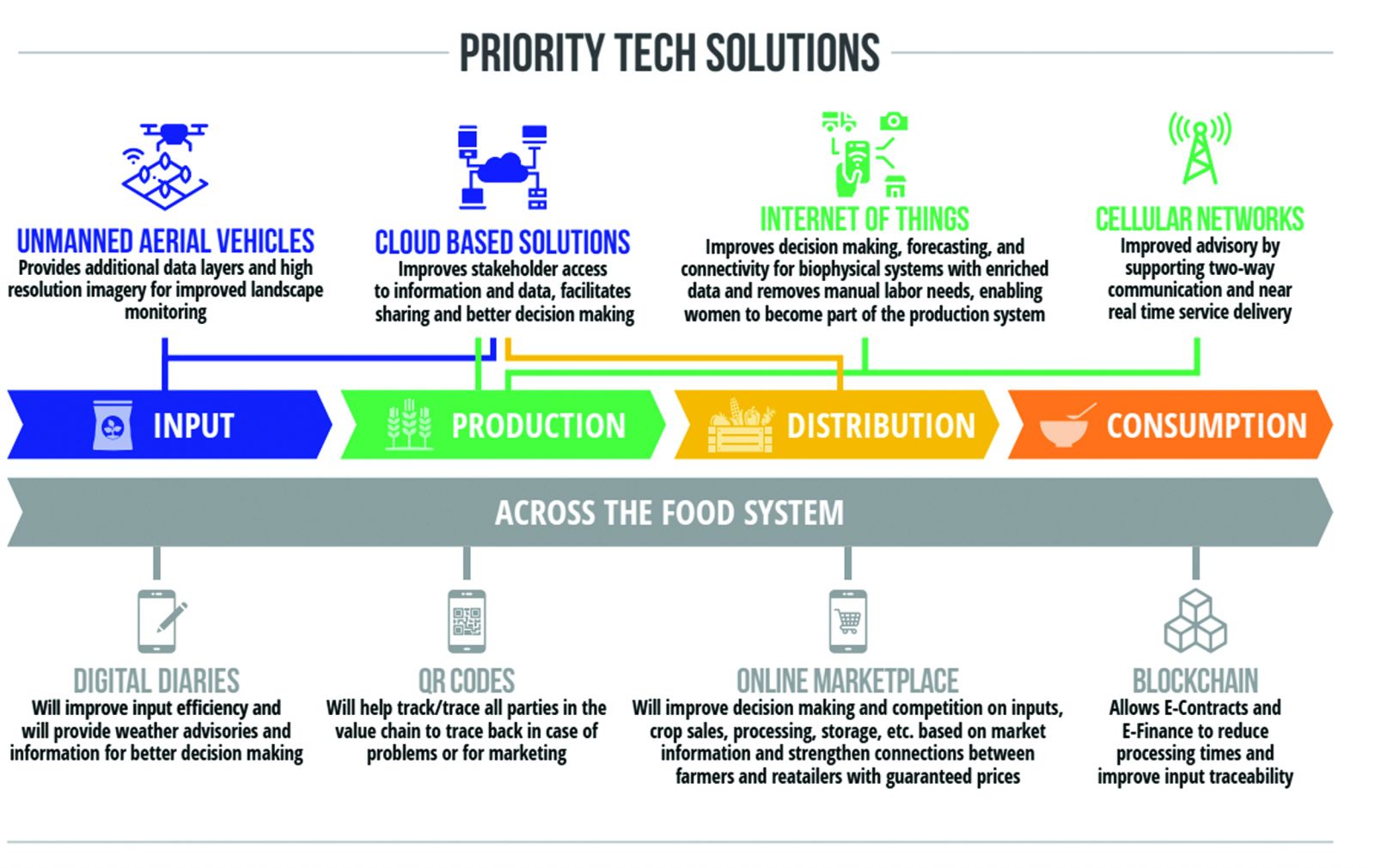 PRIORITY TECH SOLUTIONS

UNMANNED AERIAL VEHICLES
Provides additional data layers and high resolution imagery for improved landscape monitoring

CLOUD BASED SOLUTIONS
Improves stakeholder access to information and data, facilitates sharing and better decision making

INTERNET OF THINGS
Improves decision making, forecasting, and connectivity for biophysical systems with enriched data and removes manual labor needs, enabling women to become part of the production system

CELLULAR NETWORKS
Improved advisory by supporting two-way communication and near real time service delivery

INPUT

PRODUCTION

DISTRIBUTION

CONSUMPTION

ACROSS THE FOOD SYSTEM

DIGITAL DIARIES
Will improve input efficiency and will provide weather advisories and information for better decision making

QR CODES
Will help track/trace all parties in the value chain to trace back in case of problems or for marketing

ONLINE MARKETPLACE
Will improve decision making and competition on inputs, crop sales, processing, storage, etc. based on market information and strengthen connections between farmers and reatailers with guaranteed prices

BLOCKCHAIN
Allows E-Contracts and E-Finance to reduce processing times and improve input traceability